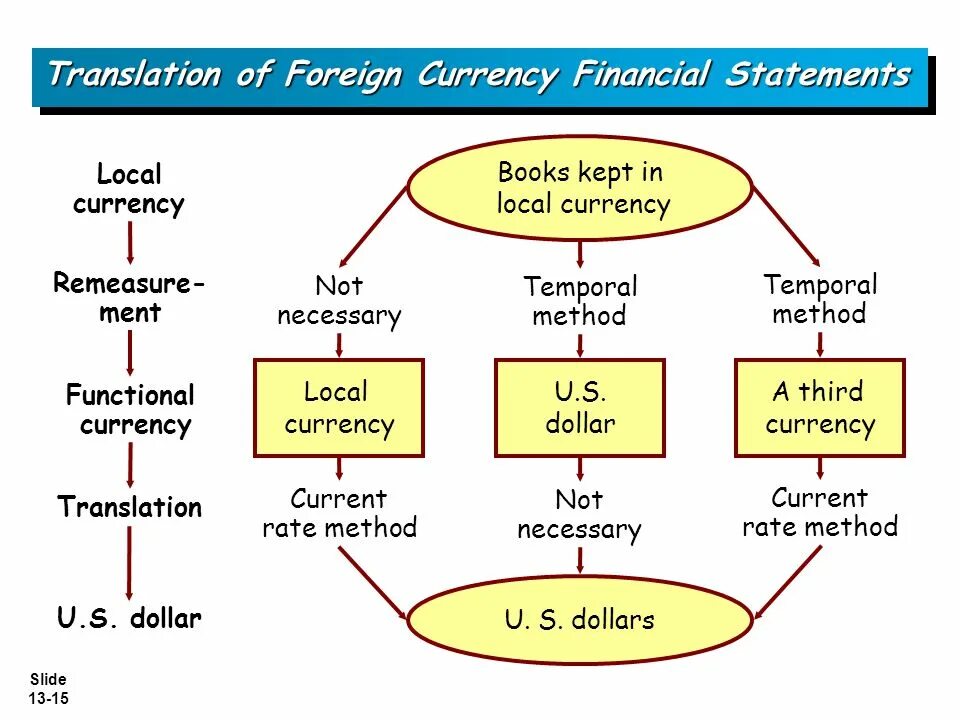 Translation of Foreign Currency Financial Statements

Local currency

Remeasurement

Functional currency

Translation

U.S. dollar

Books kept in local currency

Not necessary

Temporal method

Temporal method

Local currency

U.S. dollar

A third currency

Current rate method

Not necessary

Current rate method

U. S. dollars

Slide 13-15